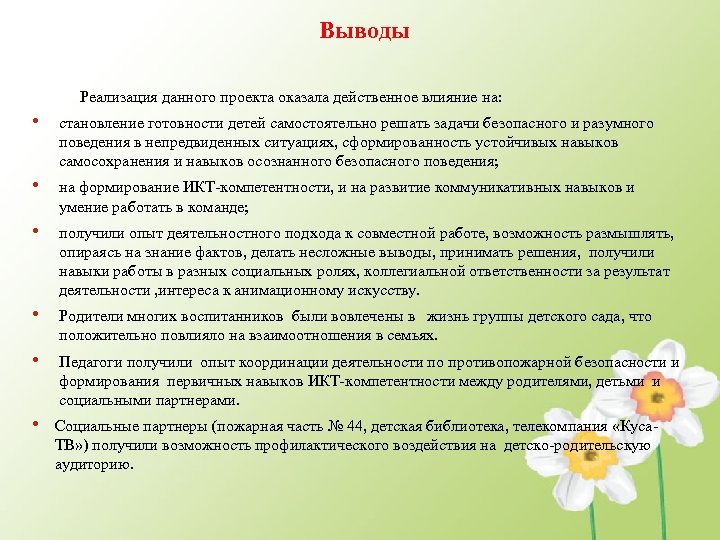 Выводы

Реализация данного проекта оказала действенное влияние на:

• становление готовности детей самостоятельно решать задачи безопасного и разумного поведения в непредвиденных ситуациях, сформированность устойчивых навыков самосохранения и навыков осознанного безопасного поведения;

• на формирование ИКТ-компетентности, и на развитие коммуникативных навыков и умение работать в команде;

• получили опыт деятельностного подхода к совместной работе, возможность размышлять, опираясь на знание фактов, делать несложные выводы, принимать решения, получили навыки работы в разных социальных ролях, коллегиальной ответственности за результат деятельности ,интереса к анимационному искусству.

• Родители многих воспитанников были вовлечены в жизнь группы детского сада, что положительно повлияло на взаимоотношения в семьях.

• Педагоги получили опыт координации деятельности по противопожарной безопасности и формирования первичных навыков ИКТ-компетентности между родителями, детьми и социальными партнерами.

• Социальные партнеры (пожарная часть № 44, детская библиотека, телекомпания «Куса-ТВ») получили возможность профилактического воздействия на детско-родительскую аудиторию.